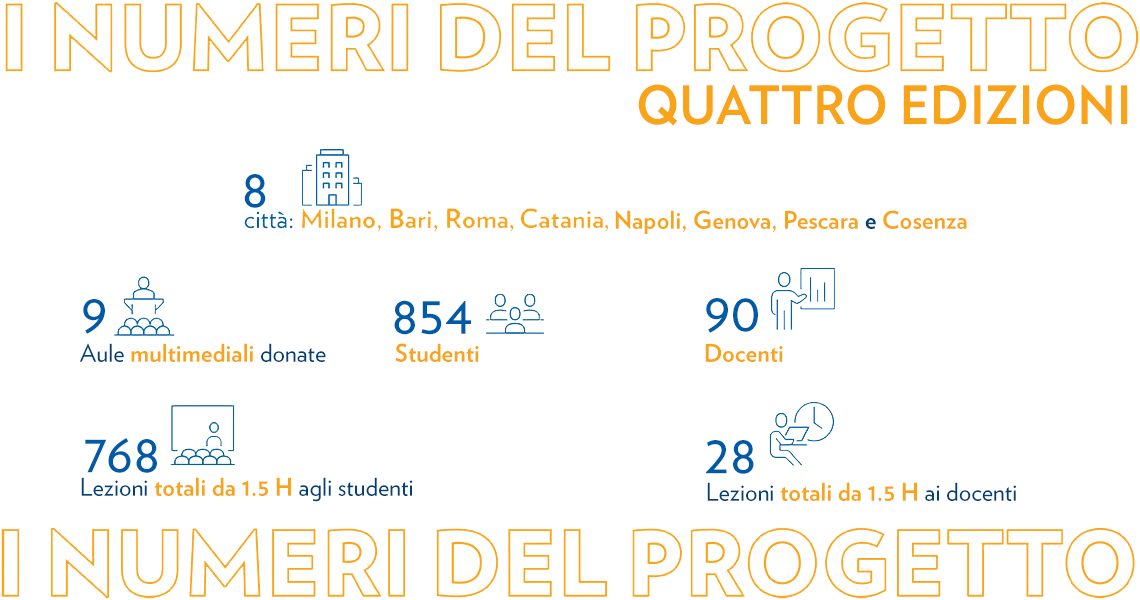 I NUMERI DEL PROGETTO
QUATTRO EDIZIONI

8
città: Milano, Bari, Roma, Catania, Napoli, Genova, Pescara e Cosenza

9
Aule multimediali donate

854
Studenti

90
Docenti

768
Lezioni totali da 1.5 H agli studenti

28
Lezioni totali da 1.5 H ai docenti

I NUMERI DEL PROGETTO